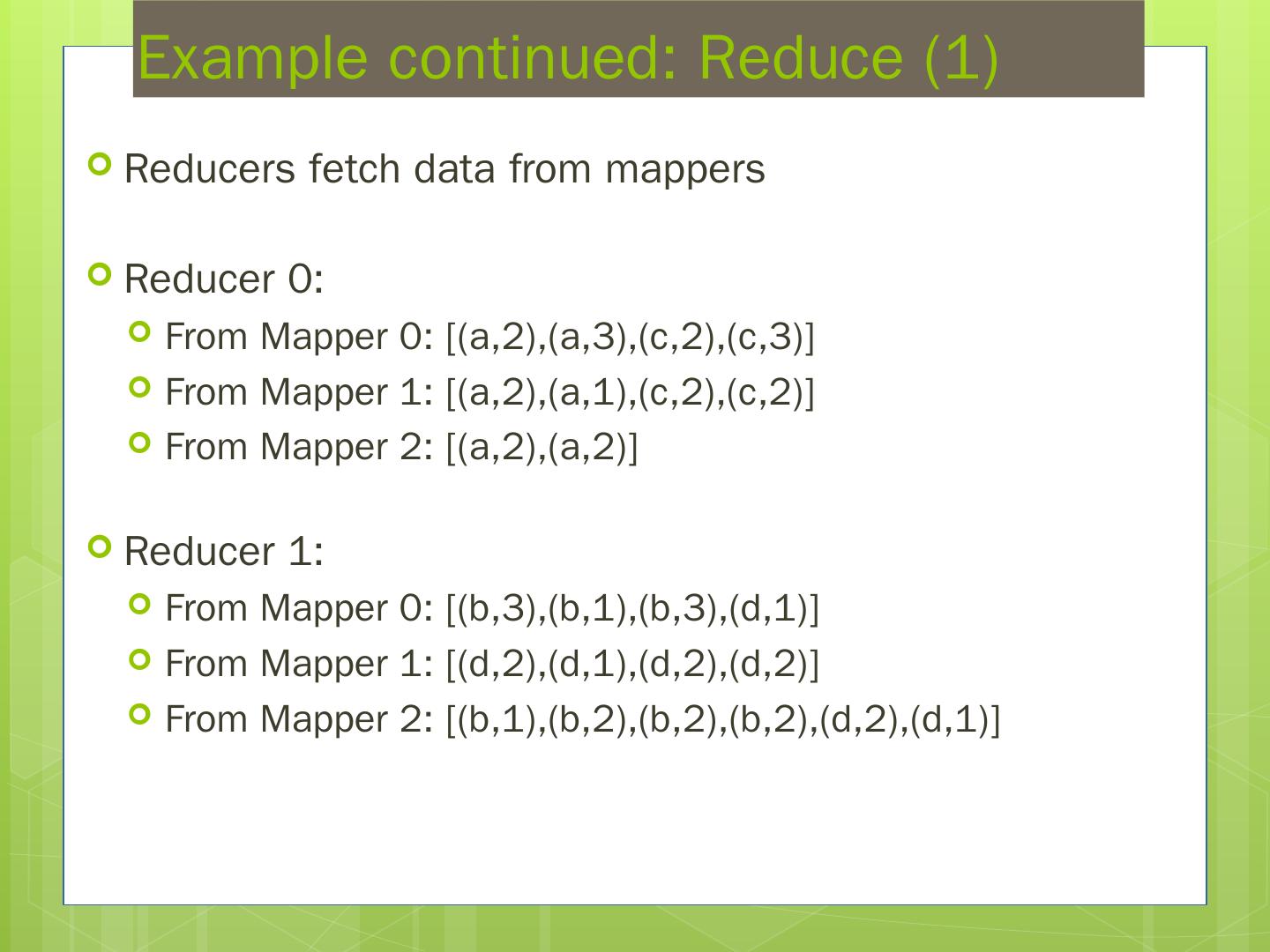 Example continued: Reduce (1)

Reducers fetch data from mappers

Reducer 0:

From Mapper 0: [(a,2),(a,3),(c,2),(c,3)]

From Mapper 1: [(a,2),(a,1),(c,2),(c,2)]

From Mapper 2: [(a,2),(a,2)]

Reducer 1:

From Mapper 0: [(b,3),(b,1),(b,3),(d,1)]

From Mapper 1: [(d,2),(d,1),(d,2),(d,2)]

From Mapper 2: [(b,1),(b,2),(b,2),(b,2),(d,2),(d,1)]